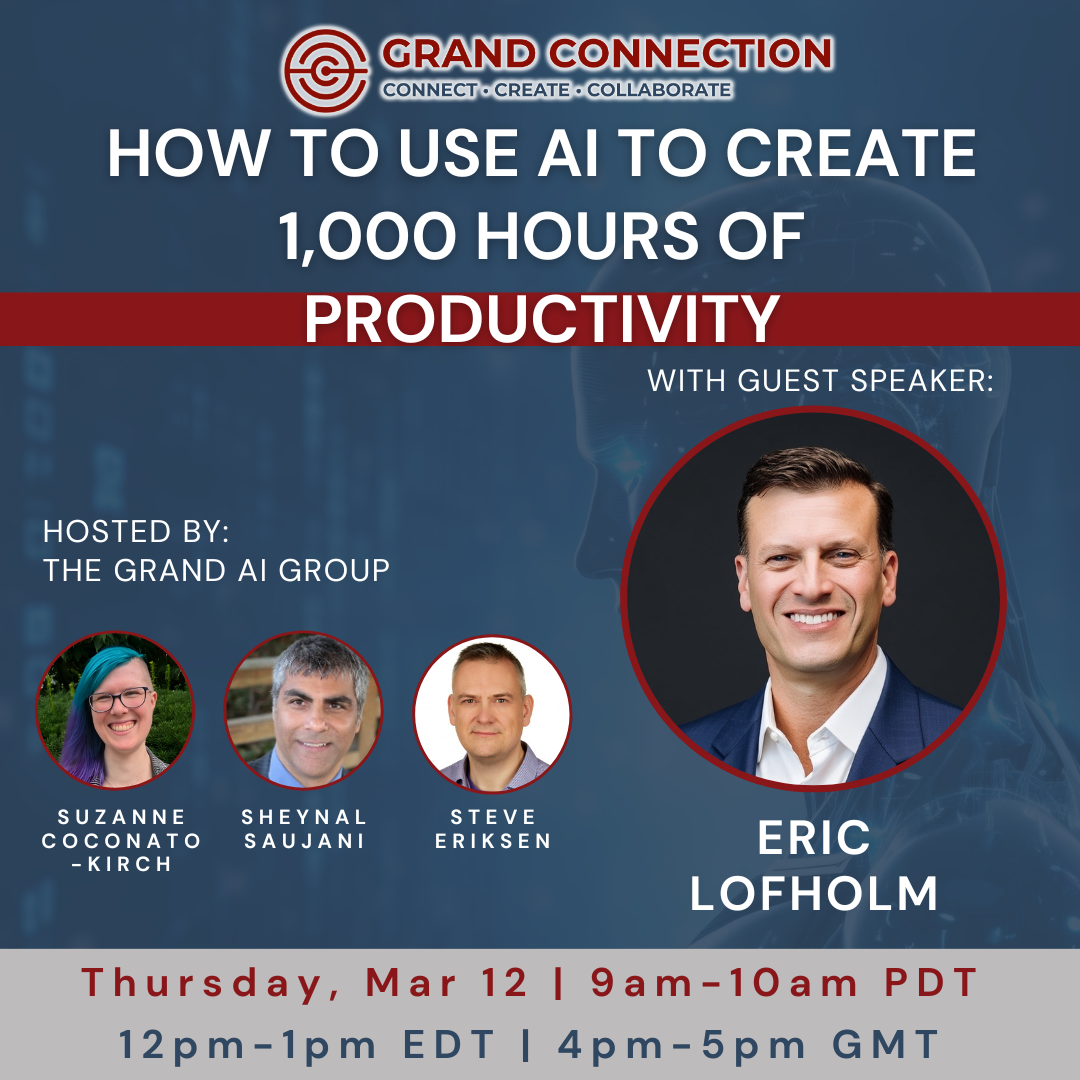 GRAND CONNECTION
CONNECT • CREATE • COLLABORATE

HOW TO USE AI TO CREATE 1,000 HOURS OF PRODUCTIVITY

WITH GUEST SPEAKER:

HOSTED BY:
THE GRAND AI GROUP

SUZANNE COCONATO -KIRCH

SHEYNAL SAUJANI

STEVE ERIKSEN

ERIC LOFHOLM

Thursday, Mar 12 | 9am-10am PDT
12pm-1pm EDT | 4pm-5pm GMT